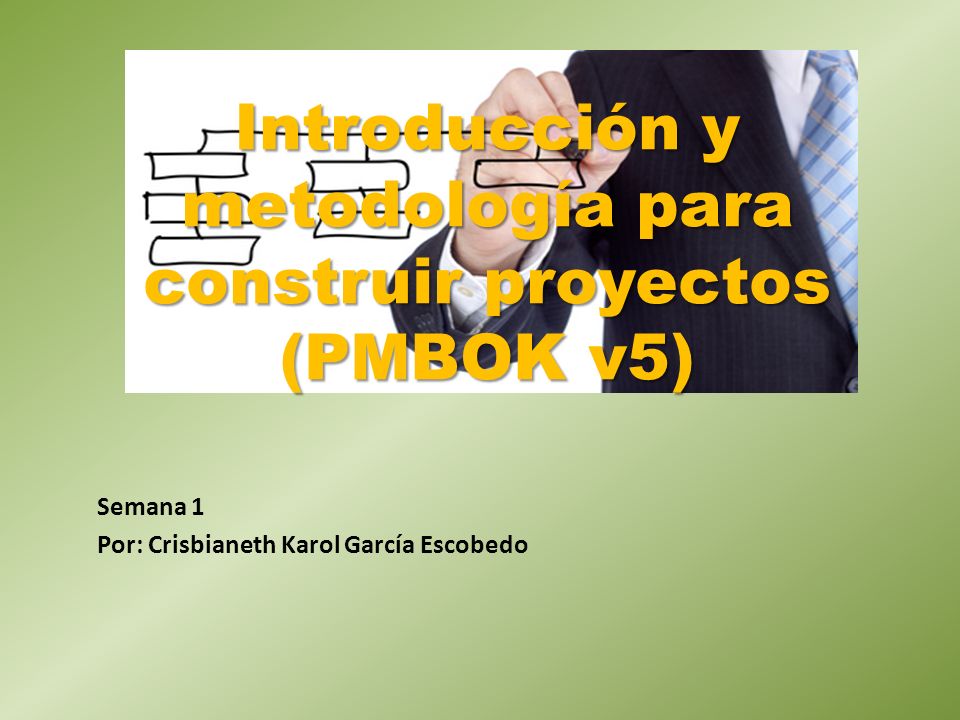 Introducción y metodología para construir proyectos (PMBOK v5)

Semana 1
Por: Crisbianeth Karol García Escobedo